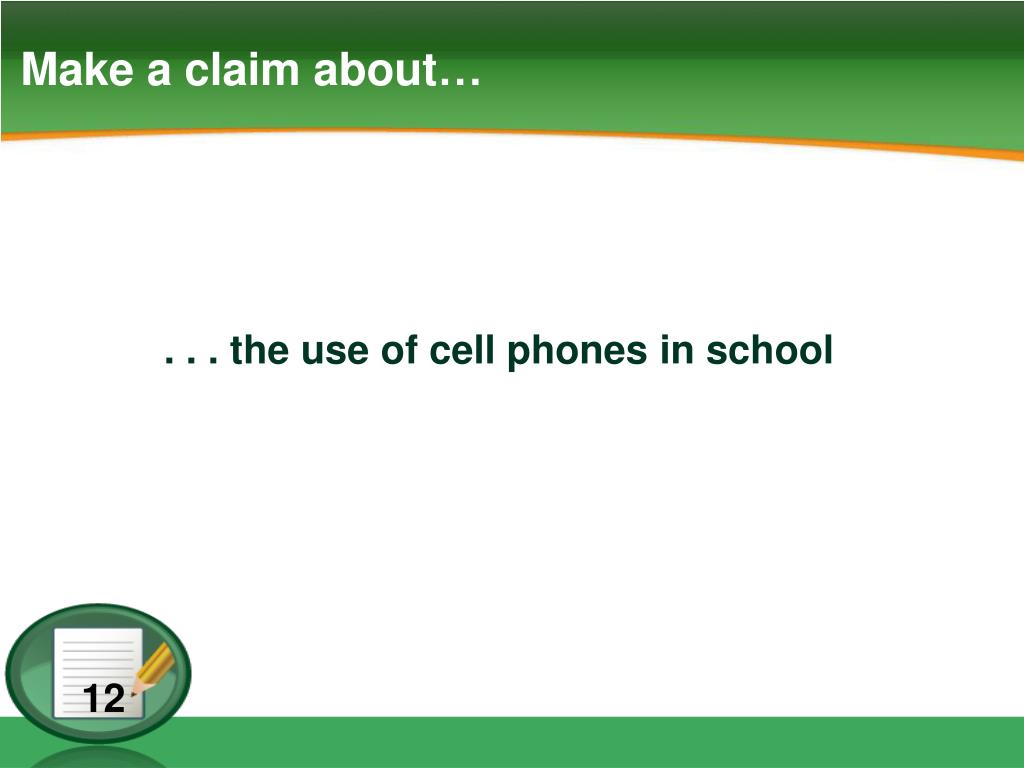 Make a claim about…

. . . the use of cell phones in school

12